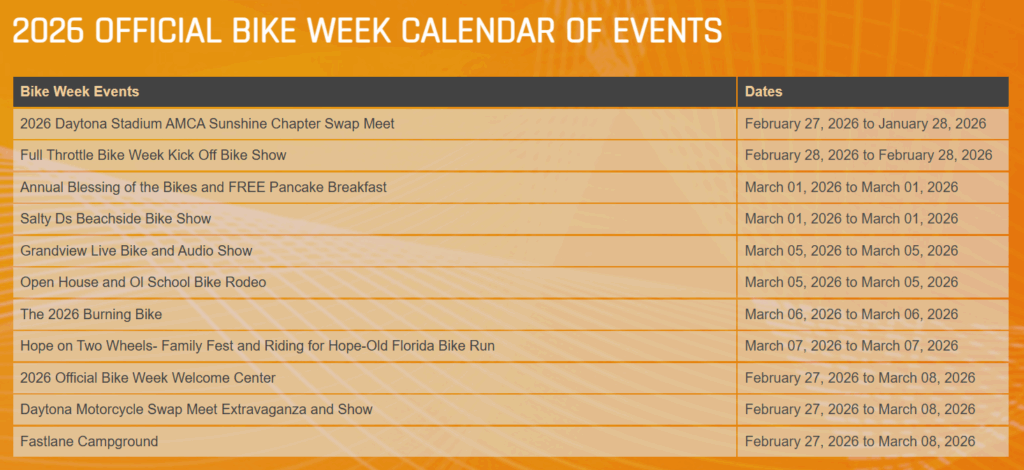 2026 OFFICIAL BIKE WEEK CALENDAR OF EVENTS

| Bike Week Events | Dates |
|---|---|
| 2026 Daytona Stadium AMCA Sunshine Chapter Swap Meet | February 27, 2026 to January 28, 2026 |
| Full Throttle Bike Week Kick Off Bike Show | February 28, 2026 to February 28, 2026 |
| Annual Blessing of the Bikes and FREE Pancake Breakfast | March 01, 2026 to March 01, 2026 |
| Salty Ds Beachside Bike Show | March 01, 2026 to March 01, 2026 |
| Grandview Live Bike and Audio Show | March 05, 2026 to March 05, 2026 |
| Open House and Ol School Bike Rodeo | March 05, 2026 to March 05, 2026 |
| The 2026 Burning Bike | March 06, 2026 to March 06, 2026 |
| Hope on Two Wheels- Family Fest and Riding for Hope-Old Florida Bike Run | March 07, 2026 to March 07, 2026 |
| 2026 Official Bike Week Welcome Center | February 27, 2026 to March 08, 2026 |
| Daytona Motorcycle Swap Meet Extravaganza and Show | February 27, 2026 to March 08, 2026 |
| Fastlane Campground | February 27, 2026 to March 08, 2026 |